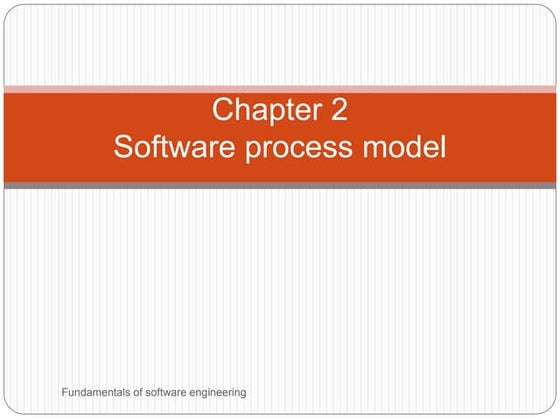 Chapter 2
Software process model

Fundamentals of software engineering